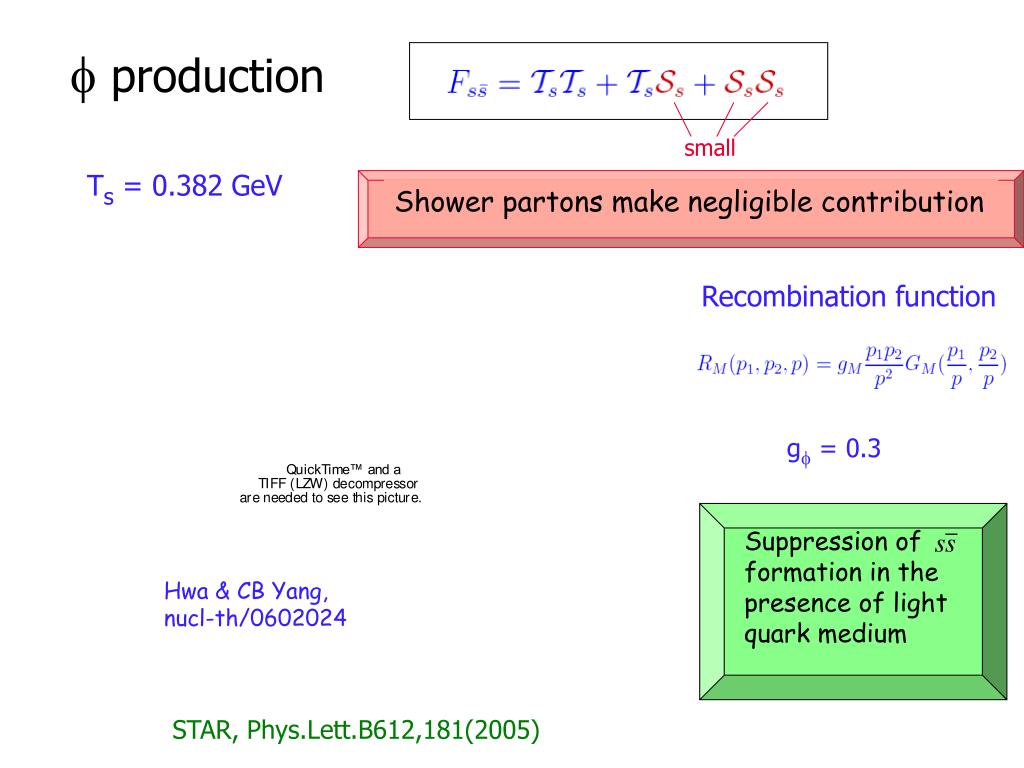 $\phi$ production

$F_{s\bar{s}} = \mathcal{T}_s\mathcal{T}_s + \mathcal{T}_s\mathcal{S}_s + \mathcal{S}_s\mathcal{S}_s$

small

$T_s$ = 0.382 GeV

Shower partons make negligible contribution

Recombination function

$R_M(p_1, p_2, p) = g_M \frac{p_1 p_2}{p^2} G_M(\frac{p_1}{p}, \frac{p_2}{p})$

$g_\phi$ = 0.3

QuickTime™ and a TIFF (LZW) decompressor are needed to see this picture.

Hwa & CB Yang, nucl-th/0602024

Suppression of $s\bar{s}$ formation in the presence of light quark medium

STAR, Phys.Lett.B612,181(2005)